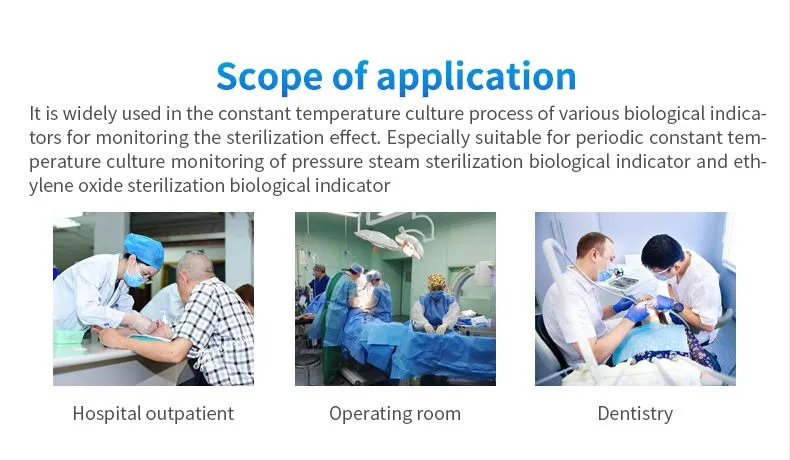 Scope of application

It is widely used in the constant temperature culture process of various biological indicators for monitoring the sterilization effect. Especially suitable for periodic constant temperature culture monitoring of pressure steam sterilization biological indicator and ethylene oxide sterilization biological indicator

Hospital outpatient

Operating room

Dentistry